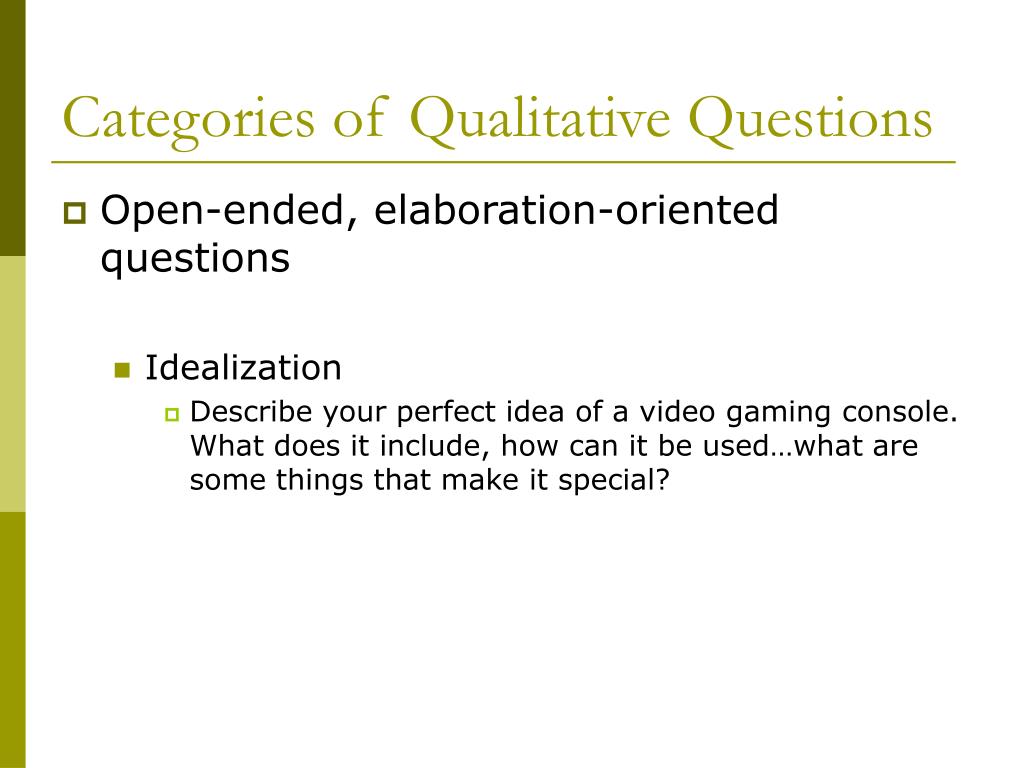 Categories of Qualitative Questions

Open-ended, elaboration-oriented questions

Idealization

Describe your perfect idea of a video gaming console. What does it include, how can it be used…what are some things that make it special?